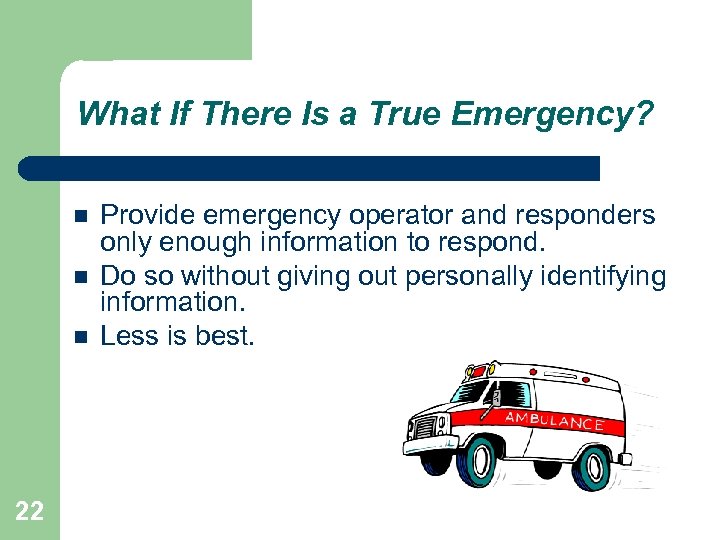 What If There Is a True Emergency?

- Provide emergency operator and responders only enough information to respond.
- Do so without giving out personally identifying information.
- Less is best.

AMBULANCE

22